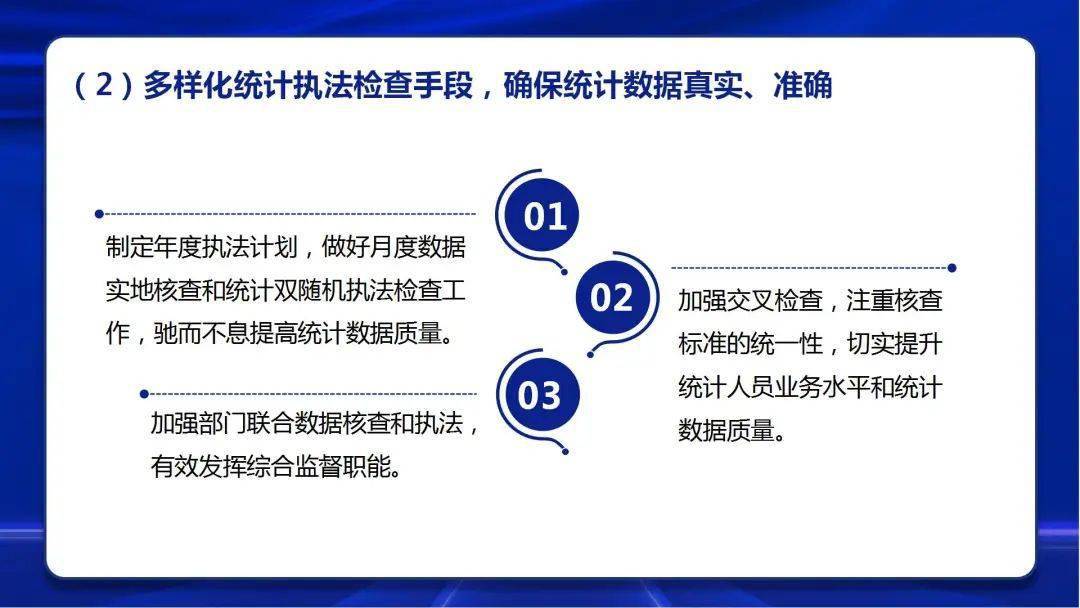 （2）多样化统计执法检查手段，确保统计数据真实、准确

01

制定年度执法计划，做好月度数据实地核查和统计双随机执法检查工作，驰而不息提高统计数据质量。

02

加强交叉检查，注重核查标准的统一性，切实提升统计人员业务水平和统计数据质量。

03

加强部门联合数据核查和执法，有效发挥综合监督职能。